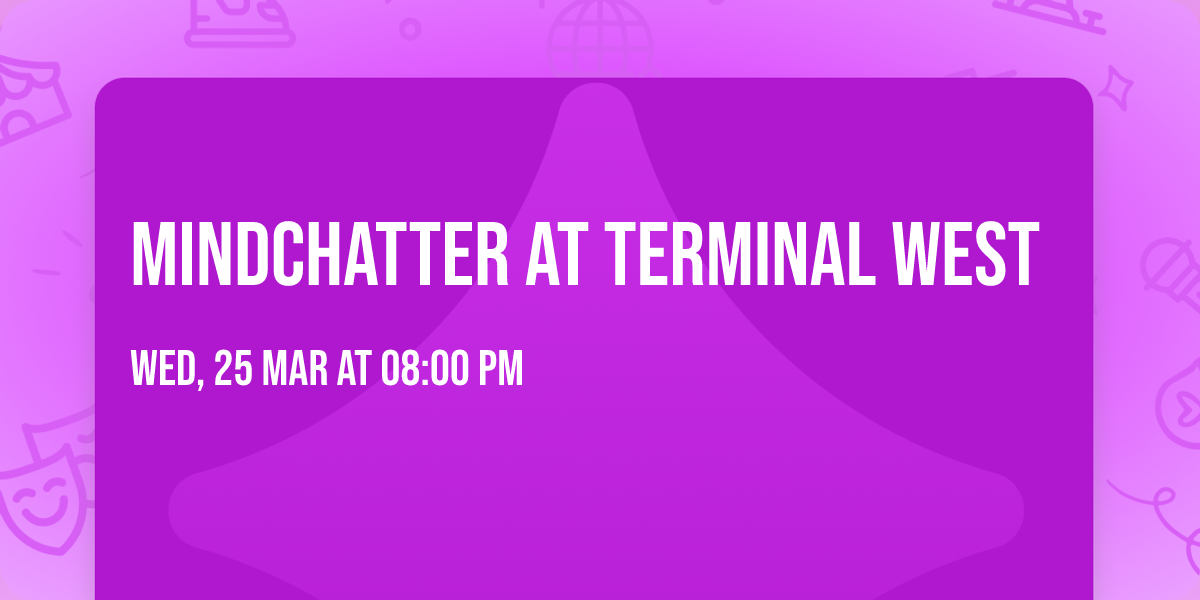 MINDCHATTER AT TERMINAL WEST

WED, 25 MAR AT 08:00 PM